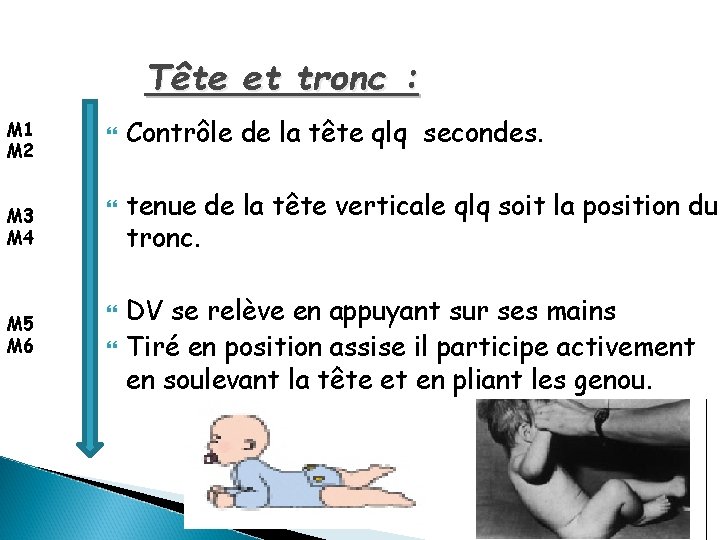 Tête et tronc :

M1
M2

Contrôle de la tête qlq secondes.

M3
M4

tenue de la tête verticale qlq soit la position du tronc.

M5
M6

DV se relève en appuyant sur ses mains

Tiré en position assise il participe activement en soulevant la tête et en pliant les genou.